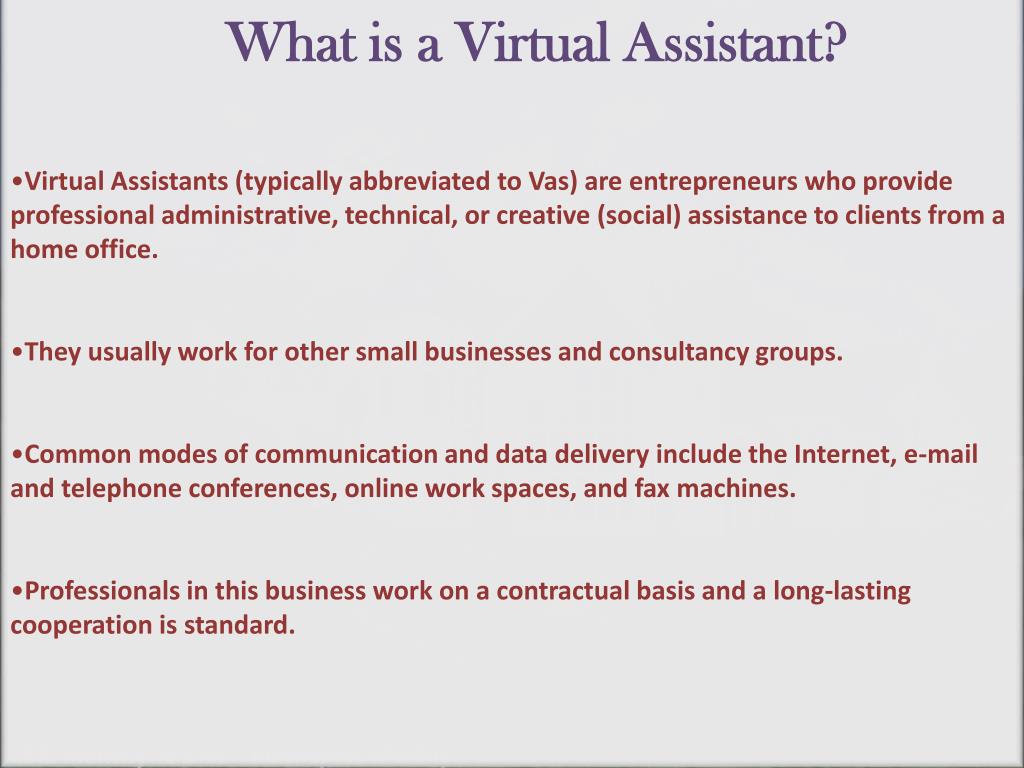 What is a Virtual Assistant?

•Virtual Assistants (typically abbreviated to Vas) are entrepreneurs who provide professional administrative, technical, or creative (social) assistance to clients from a home office.

•They usually work for other small businesses and consultancy groups.

•Common modes of communication and data delivery include the Internet, e-mail and telephone conferences, online work spaces, and fax machines.

•Professionals in this business work on a contractual basis and a long-lasting cooperation is standard.